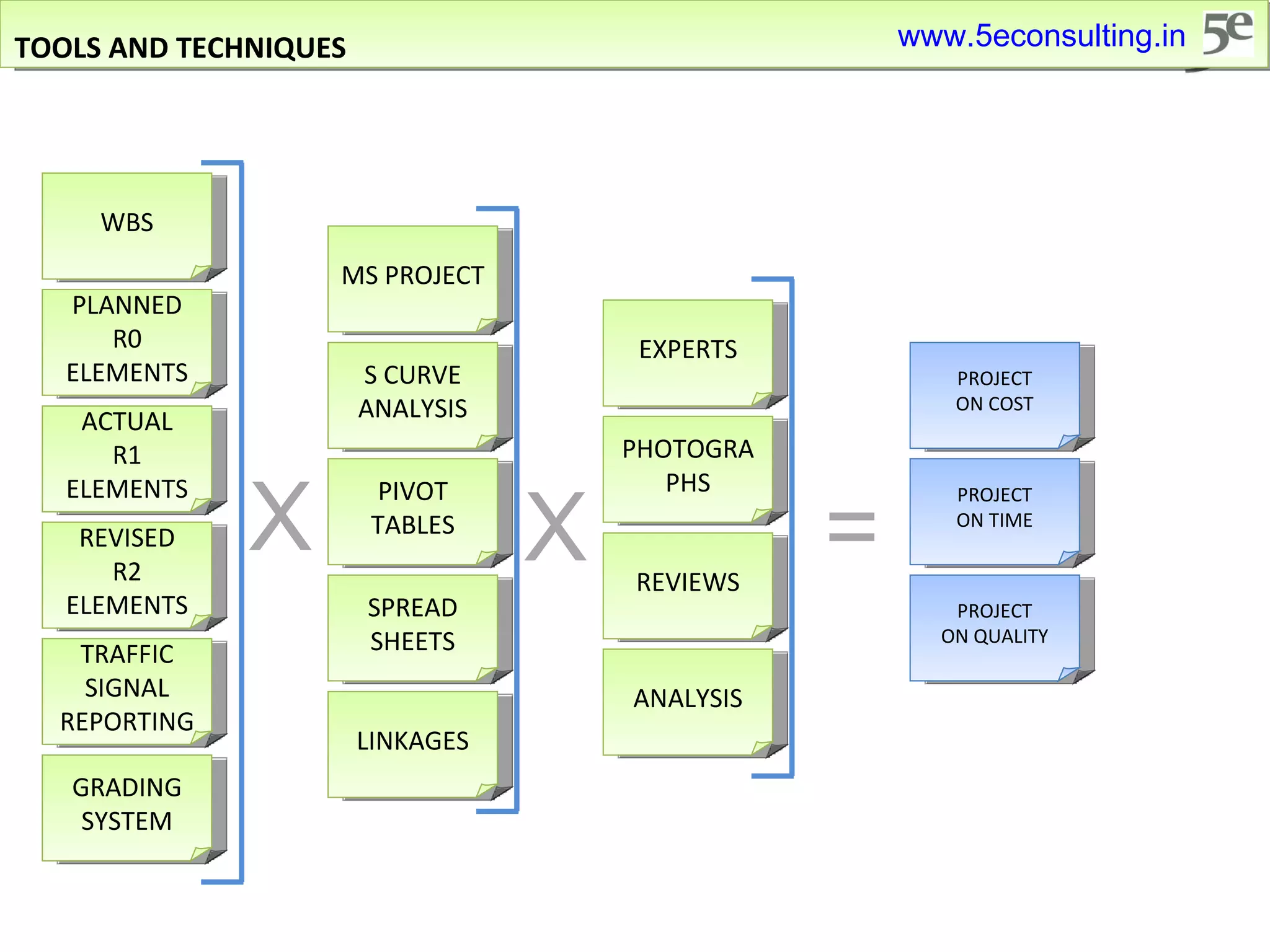 TOOLS AND TECHNIQUES

www.5econsulting.in

5e

WBS

PLANNED R0 ELEMENTS

ACTUAL R1 ELEMENTS

REVISED R2 ELEMENTS

TRAFFIC SIGNAL REPORTING

GRADING SYSTEM

X

MS PROJECT

S CURVE ANALYSIS

PIVOT TABLES

SPREAD SHEETS

LINKAGES

X

EXPERTS

PHOTOGRA PHS

REVIEWS

ANALYSIS

=

PROJECT ON COST

PROJECT ON TIME

PROJECT ON QUALITY